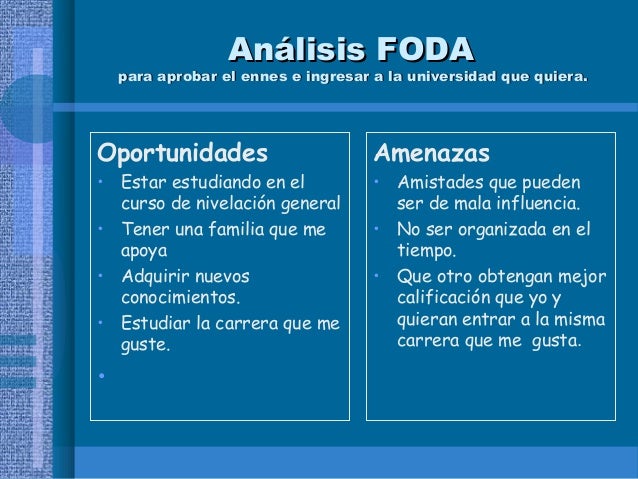 Análisis FODA
para aprobar el ennes e ingresar a la universidad que quiera.

Oportunidades
• Estar estudiando en el curso de nivelación general
• Tener una familia que me apoya
• Adquirir nuevos conocimientos.
• Estudiar la carrera que me guste.
•

Amenazas
• Amistades que pueden ser de mala influencia.
• No ser organizada en el tiempo.
• Que otro obtengan mejor calificación que yo y quieran entrar a la misma carrera que me gusta.